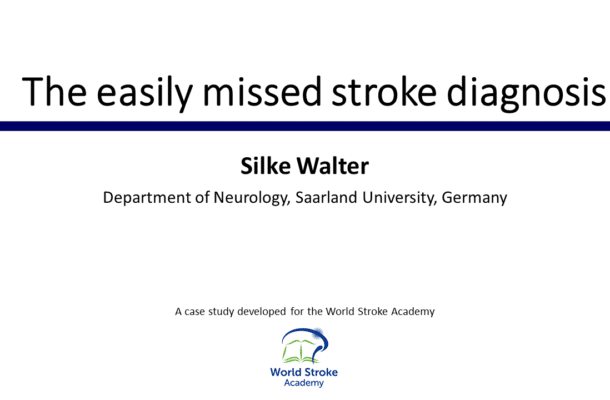 The easily missed stroke diagnosis

Silke Walter

Department of Neurology, Saarland University, Germany

A case study developed for the World Stroke Academy

World Stroke
Academy